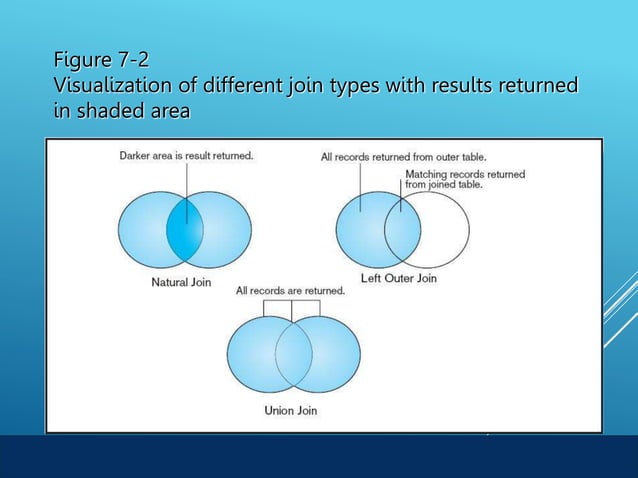 Figure 7-2
Visualization of different join types with results returned in shaded area

Darker area is result returned.

Natural Join

All records returned from outer table.

Matching records returned from joined table.

Left Outer Join

All records are returned.

Union Join